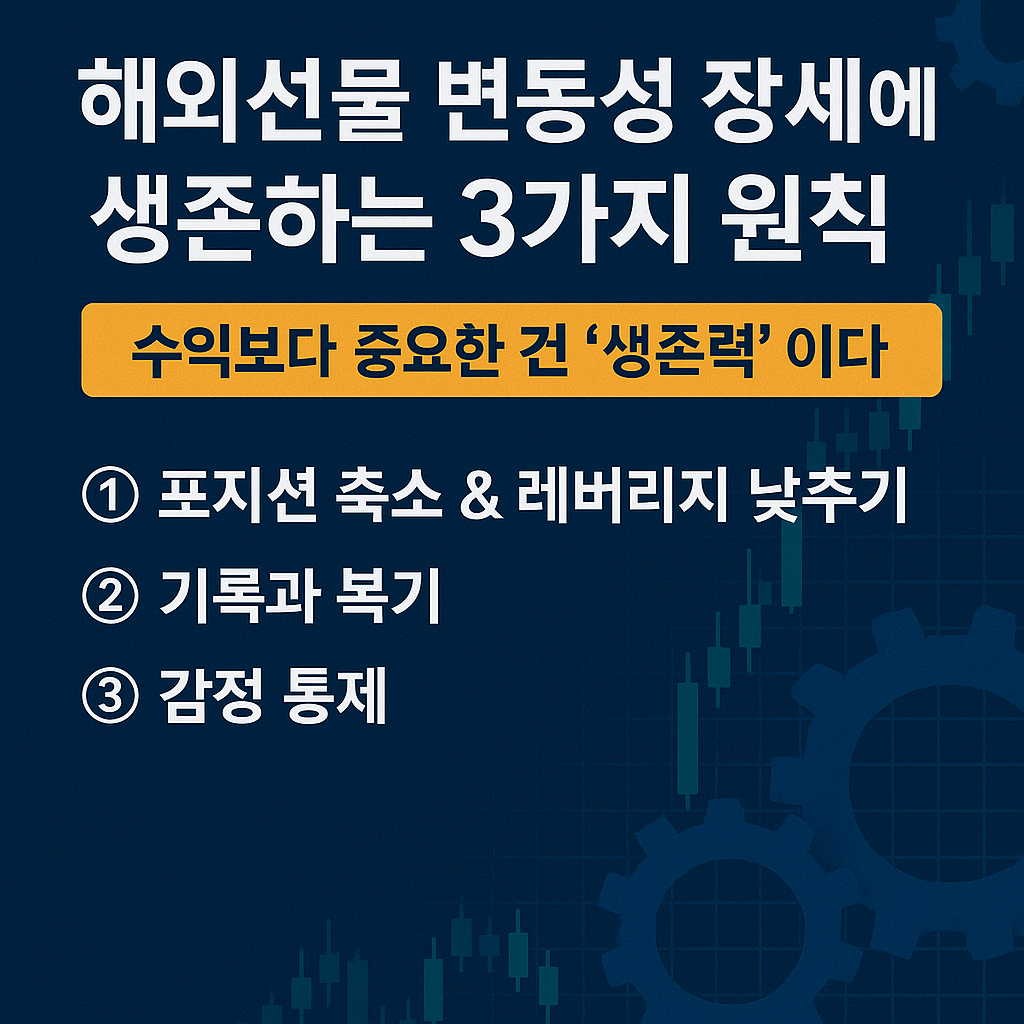 해외선물 변동성 장세에 생존하는 3가지 원칙

수익보다 중요한 건 ‘생존력’ 이다

① 포지션 축소 & 레버리지 낮추기

② 기록과 복기

③ 감정 통제